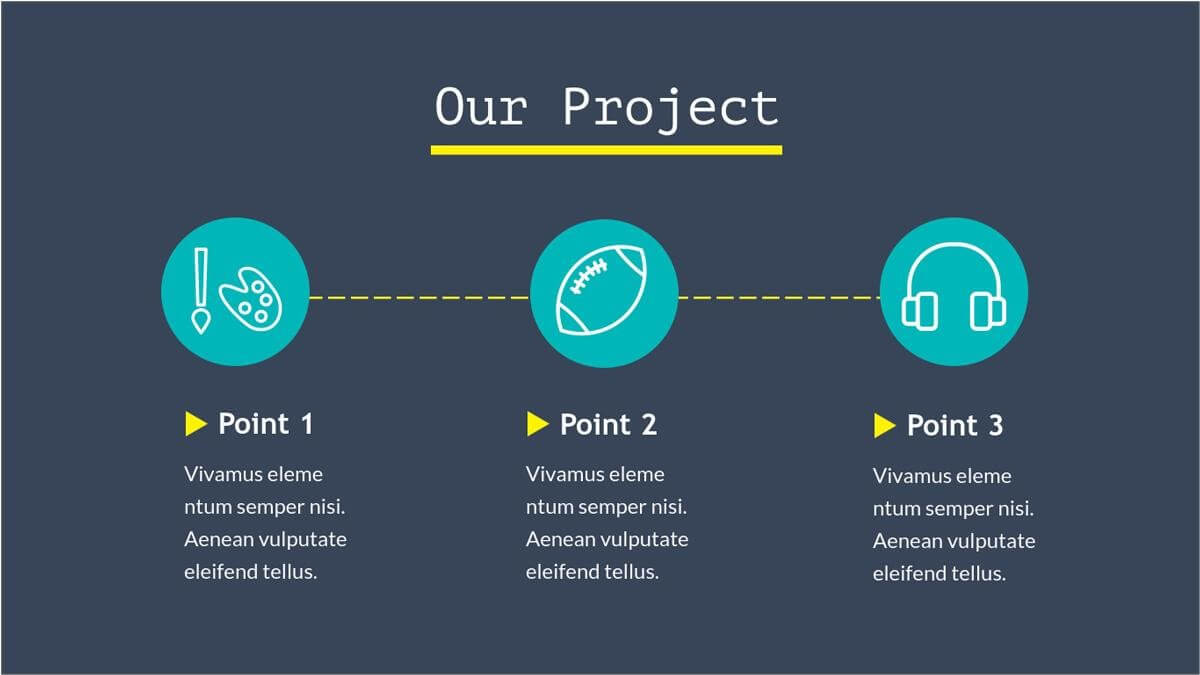 Our Project

Point 1

Vivamus eleme ntum semper nisi. Aenean vulputate eleifend tellus.

Point 2

Vivamus eleme ntum semper nisi. Aenean vulputate eleifend tellus.

Point 3

Vivamus eleme ntum semper nisi. Aenean vulputate eleifend tellus.